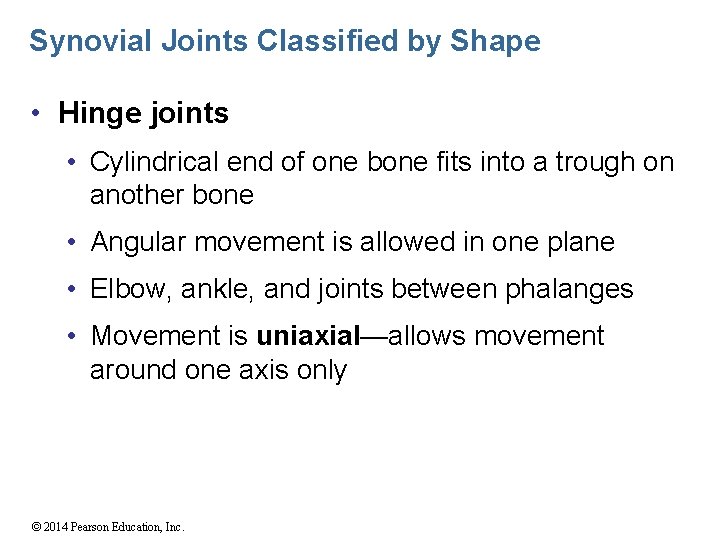 Synovial Joints Classified by Shape

• Hinge joints
  • Cylindrical end of one bone fits into a trough on another bone
  • Angular movement is allowed in one plane
  • Elbow, ankle, and joints between phalanges
  • Movement is uniaxial—allows movement around one axis only

© 2014 Pearson Education, Inc.